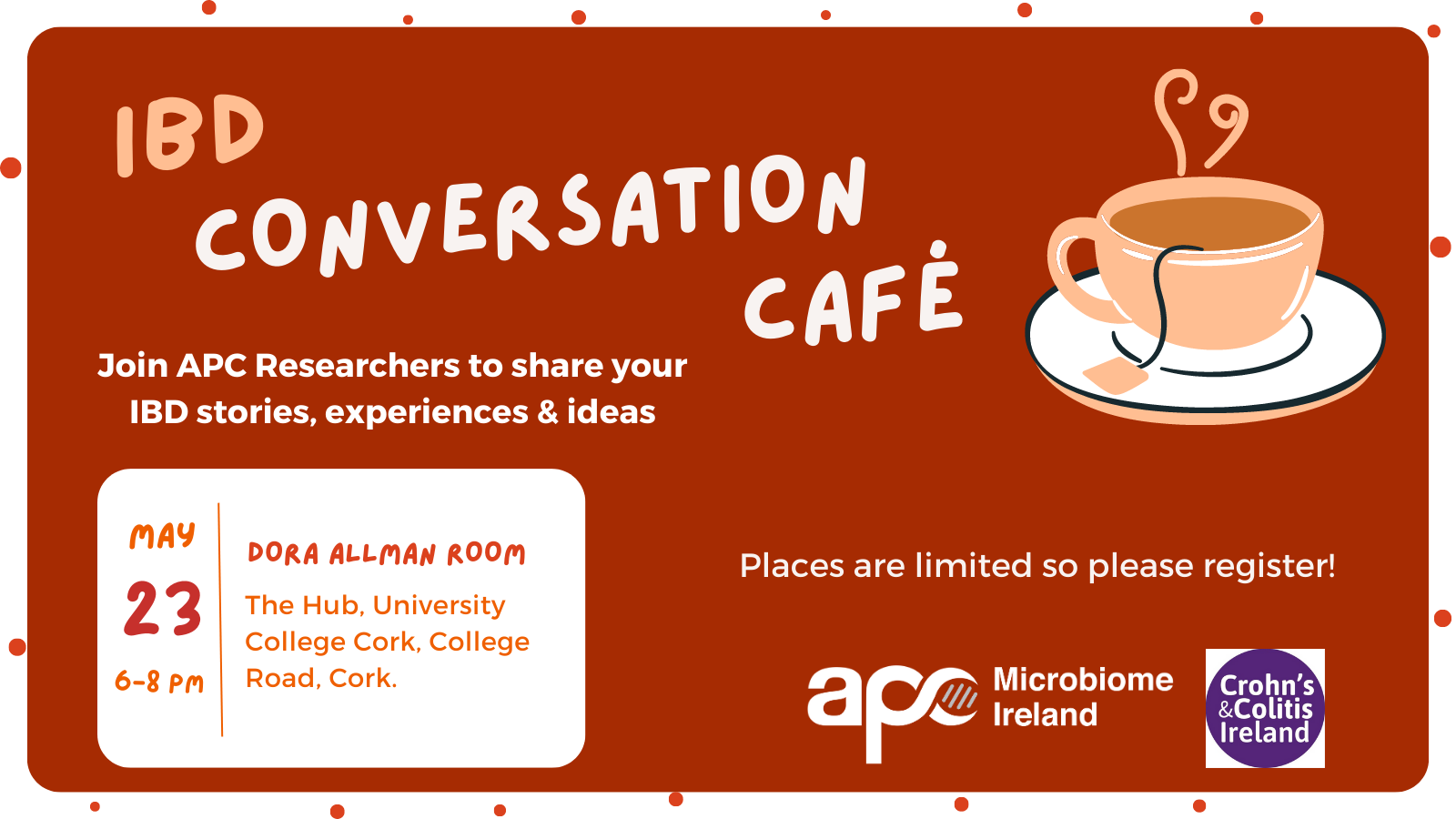 IBD CONVERSATION CAFÉ

Join APC Researchers to share your IBD stories, experiences & ideas

MAY
23
6-8 PM

DORA ALLMAN ROOM
The Hub, University College Cork, College Road, Cork.

Places are limited so please register!

apc Microbiome Ireland

Crohn's & Colitis Ireland